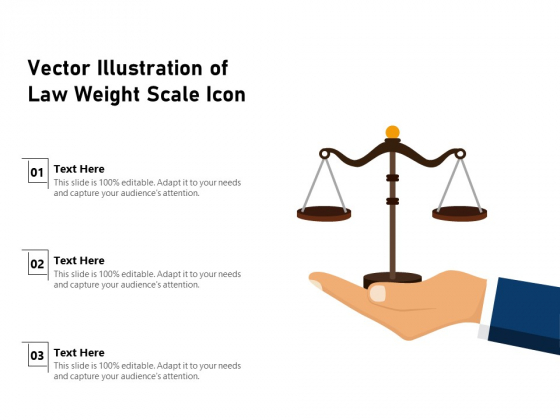 Vector Illustration of Law Weight Scale Icon

01 Text Here
This slide is 100% editable. Adapt it to your needs and capture your audience's attention.

02 Text Here
This slide is 100% editable. Adapt it to your needs and capture your audience's attention.

03 Text Here
This slide is 100% editable. Adapt it to your needs and capture your audience's attention.